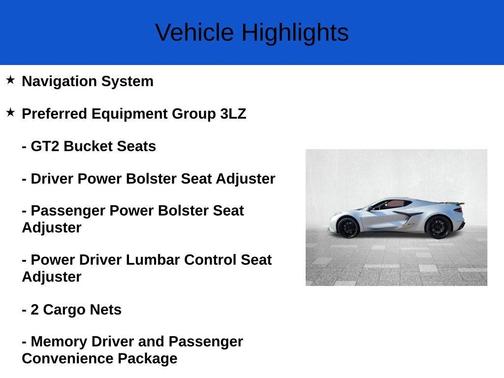 Vehicle Highlights

★ Navigation System

★ Preferred Equipment Group 3LZ

- GT2 Bucket Seats

- Driver Power Bolster Seat Adjuster

- Passenger Power Bolster Seat Adjuster

- Power Driver Lumbar Control Seat Adjuster

- 2 Cargo Nets

- Memory Driver and Passenger Convenience Package